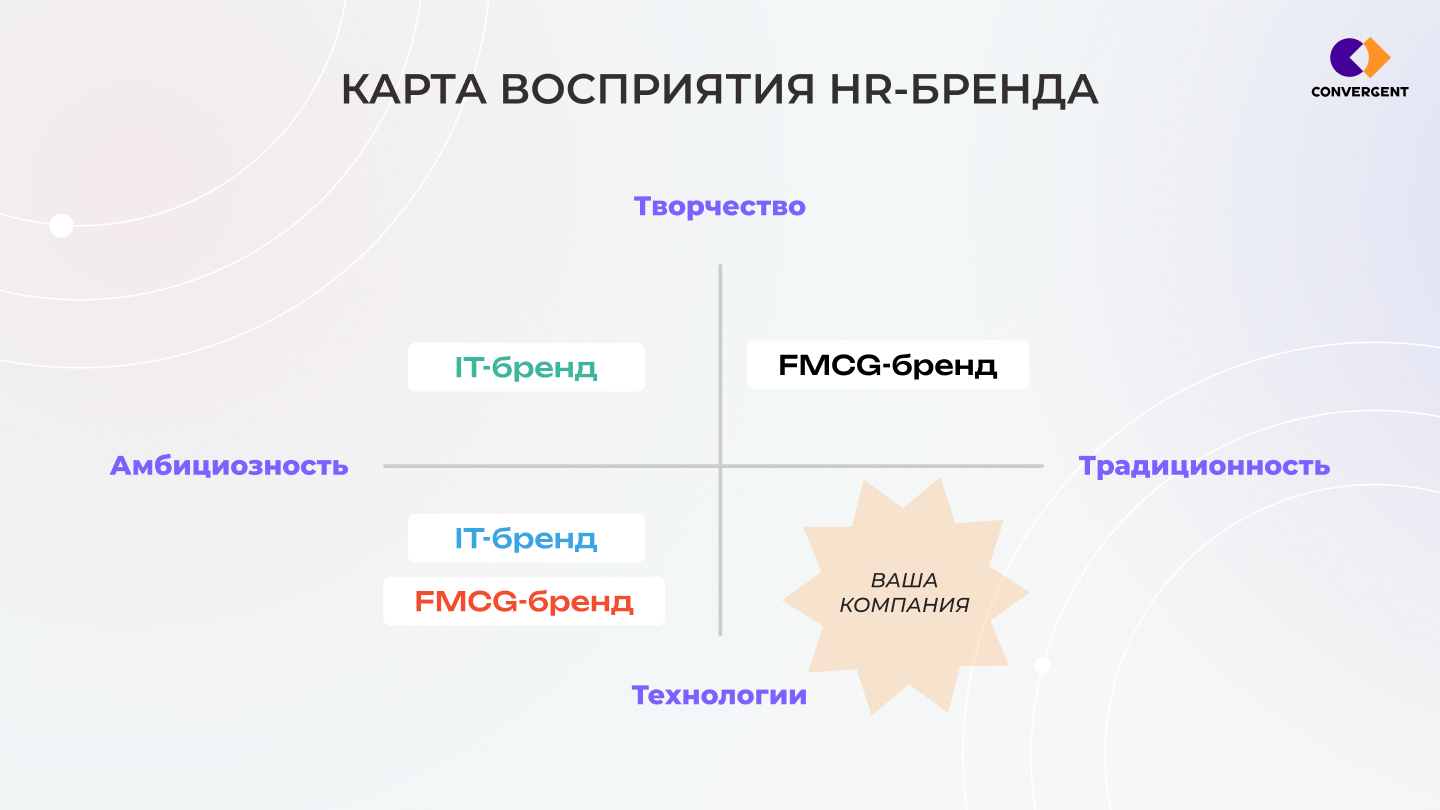 КАРТА ВОСПРИЯТИЯ HR-БРЕНДА

CONVERGENT

Творчество

IT-бренд

FMCG-бренд

Амбициозность

Традиционность

IT-бренд

FMCG-бренд

ВАША КОМПАНИЯ

Технологии